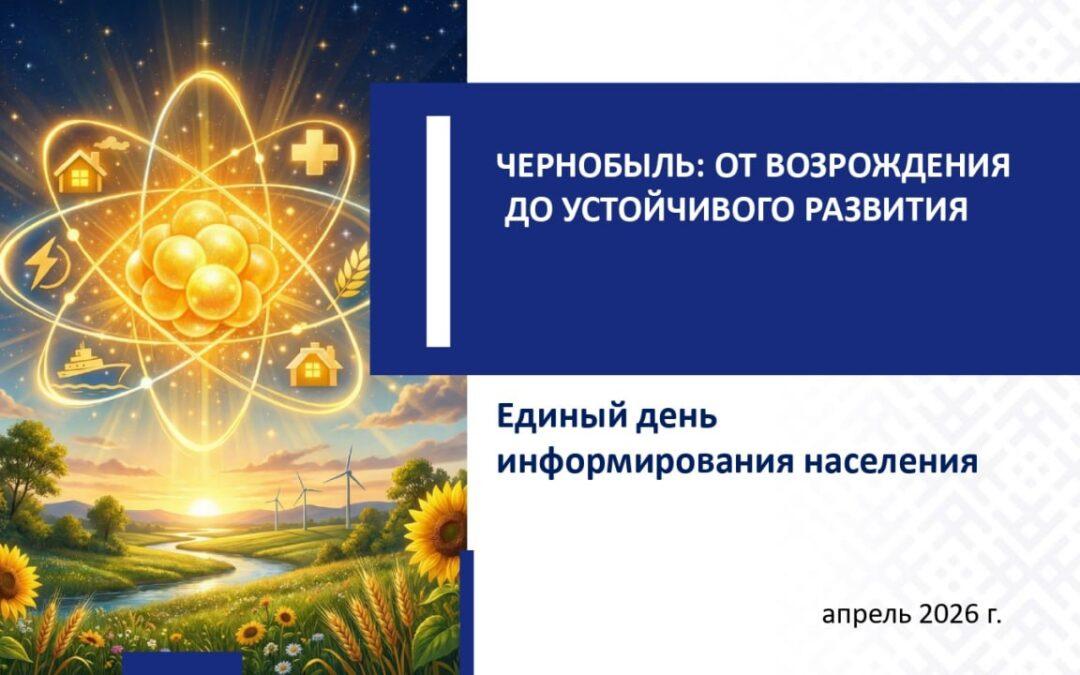 ЧЕРНОБЫЛЬ: ОТ ВОЗРОЖДЕНИЯ ДО УСТОЙЧИВОГО РАЗВИТИЯ

Единый день информирования населения

апрель 2026 г.